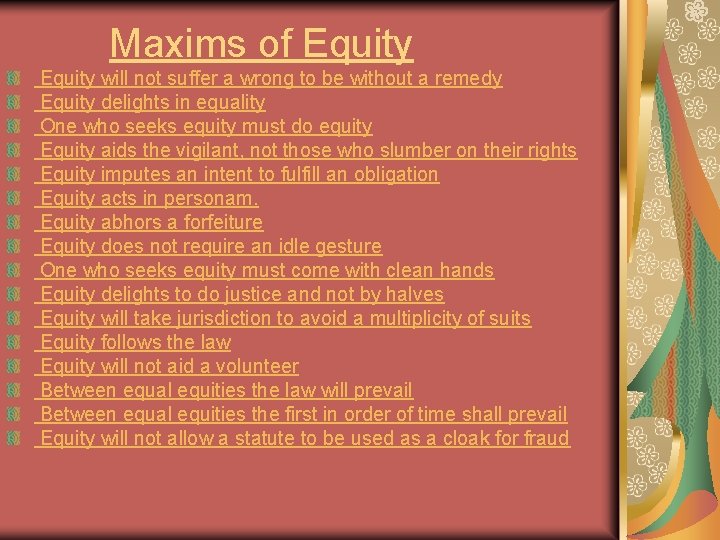 Maxims of Equity

Equity will not suffer a wrong to be without a remedy
Equity delights in equality
One who seeks equity must do equity
Equity aids the vigilant, not those who slumber on their rights
Equity imputes an intent to fulfill an obligation
Equity acts in personam.
Equity abhors a forfeiture
Equity does not require an idle gesture
One who seeks equity must come with clean hands
Equity delights to do justice and not by halves
Equity will take jurisdiction to avoid a multiplicity of suits
Equity follows the law
Equity will not aid a volunteer
Between equal equities the law will prevail
Between equal equities the first in order of time shall prevail
Equity will not allow a statute to be used as a cloak for fraud